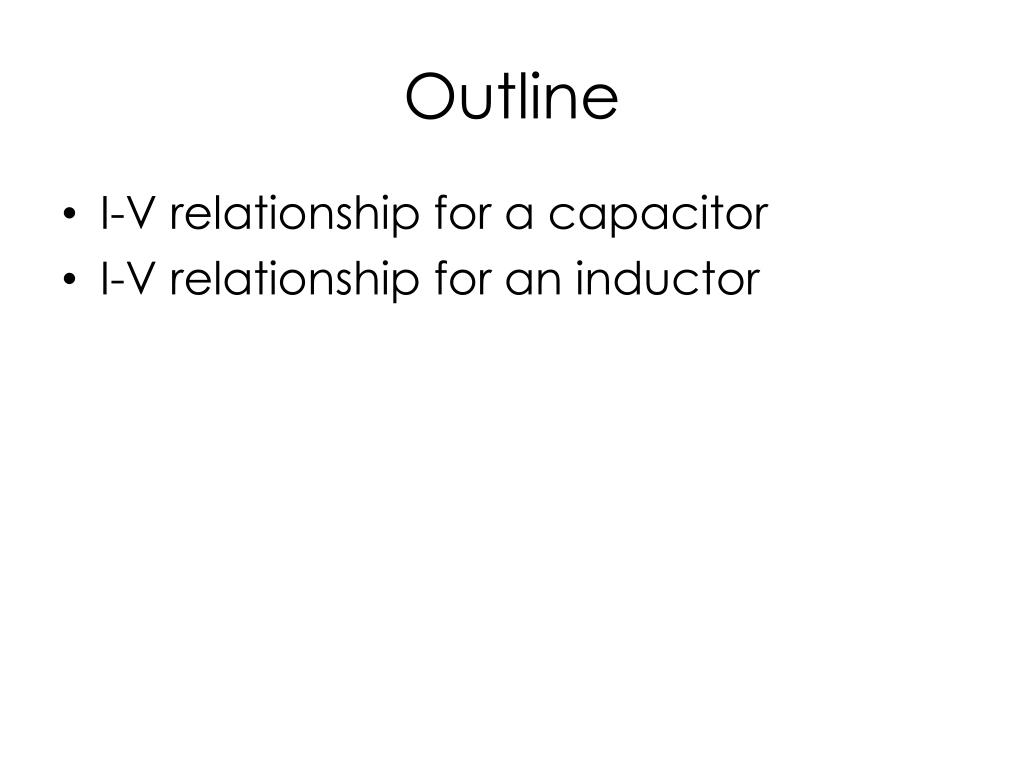 Outline

• I-V relationship for a capacitor
• I-V relationship for an inductor